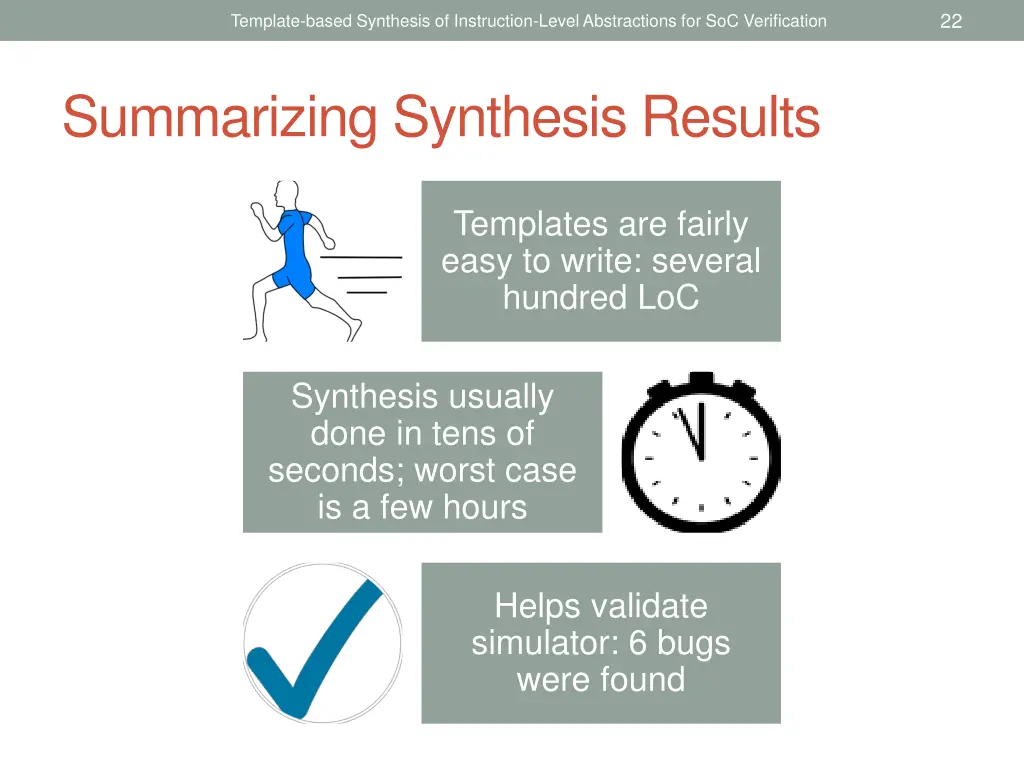 Template-based Synthesis of Instruction-Level Abstractions for SoC Verification

22

Summarizing Synthesis Results

Templates are fairly easy to write: several hundred LoC

Synthesis usually done in tens of seconds; worst case is a few hours

Helps validate simulator: 6 bugs were found